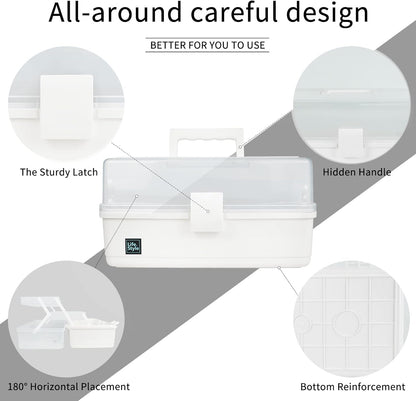 All-around careful design

BETTER FOR YOU TO USE

The Sturdy Latch

Hidden Handle

Life Style

180° Horizontal Placement

Bottom Reinforcement